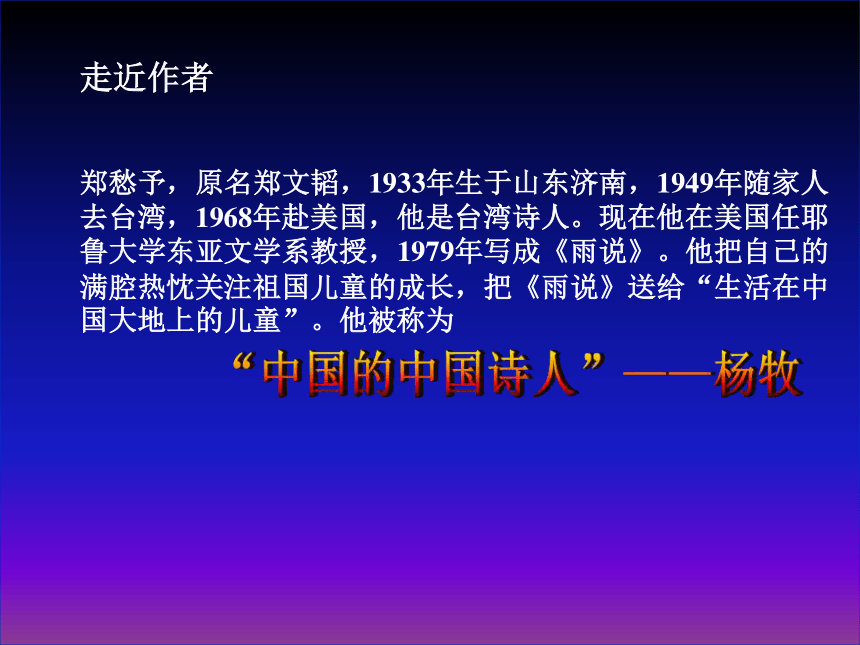 走近作者

郑愁予，原名郑文韬，1933年生于山东济南，1949年随家人去台湾，1968年赴美国，他是台湾诗人。现在他在美国任耶鲁大学东亚文学系教授，1979年写成《雨说》。他把自己的满腔热忱关注祖国儿童的成长，把《雨说》送给“生活在中国大地上的儿童”。他被称为

“中国的中国诗人”——杨牧